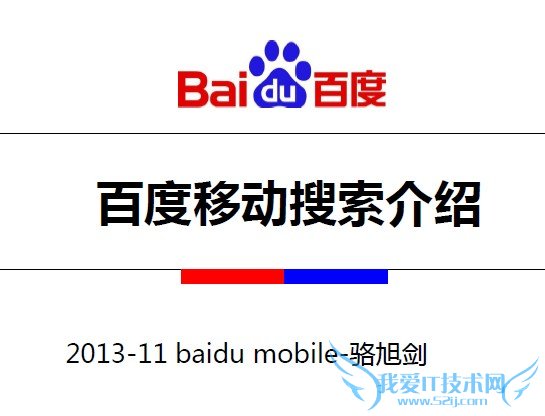 Baidu百度

百度移动搜索介绍

2013-11 baidu mobile-骆旭剑

我爱IT技术网
www.52ij.com